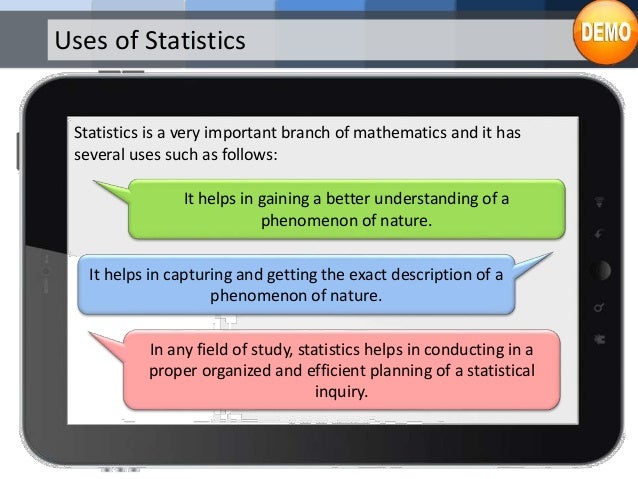 Uses of Statistics

DEMO

Statistics is a very important branch of mathematics and it has several uses such as follows:

It helps in gaining a better understanding of a phenomenon of nature.

It helps in capturing and getting the exact description of a phenomenon of nature.

In any field of study, statistics helps in conducting in a proper organized and efficient planning of a statistical inquiry.